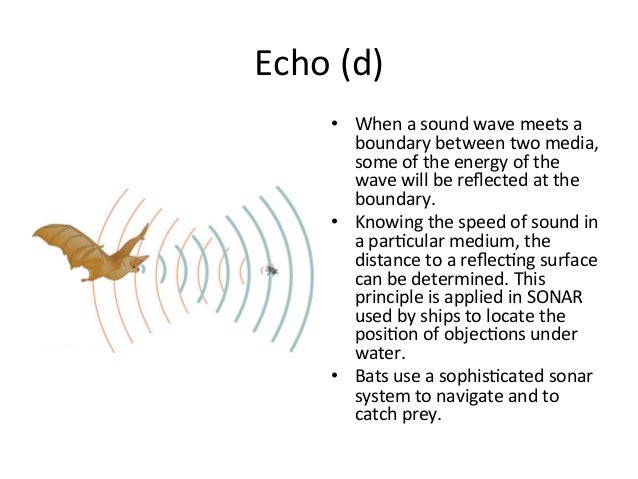 Echo (d)

• When a sound wave meets a boundary between two media, some of the energy of the wave will be reflected at the boundary.
• Knowing the speed of sound in a particular medium, the distance to a reflecting surface can be determined. This principle is applied in SONAR used by ships to locate the position of objections under water.
• Bats use a sophisticated sonar system to navigate and to catch prey.